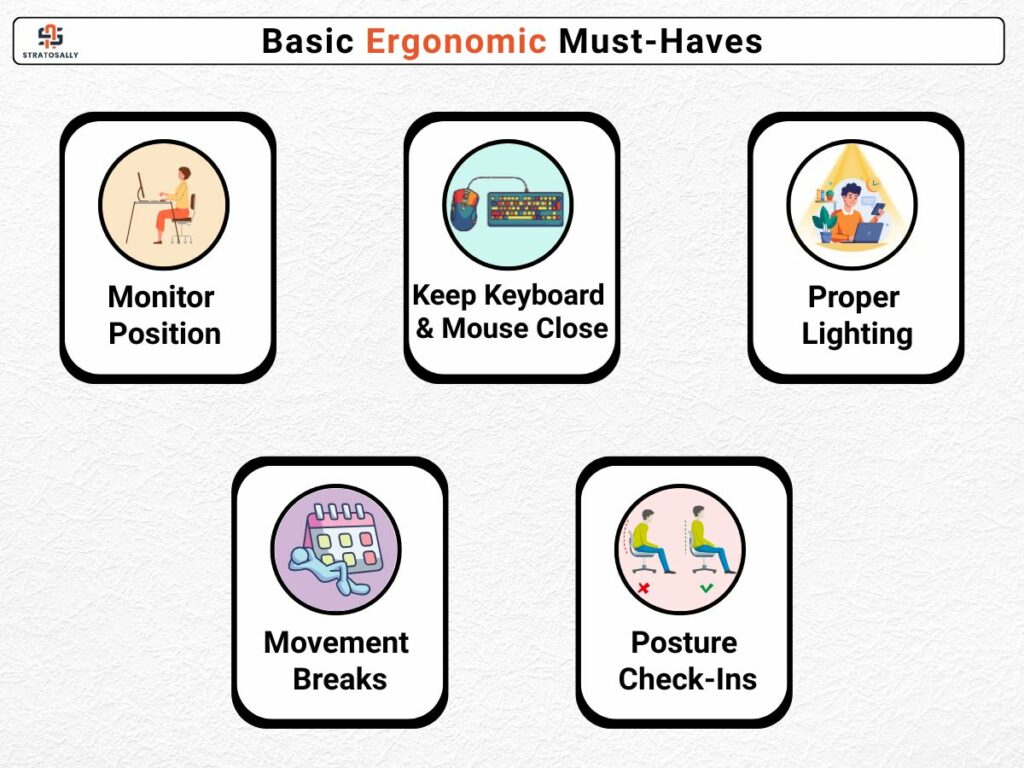 STRATOSALLY

Basic Ergonomic Must-Haves

Monitor Position

Keep Keyboard & Mouse Close

Proper Lighting

Movement Breaks

Posture Check-Ins